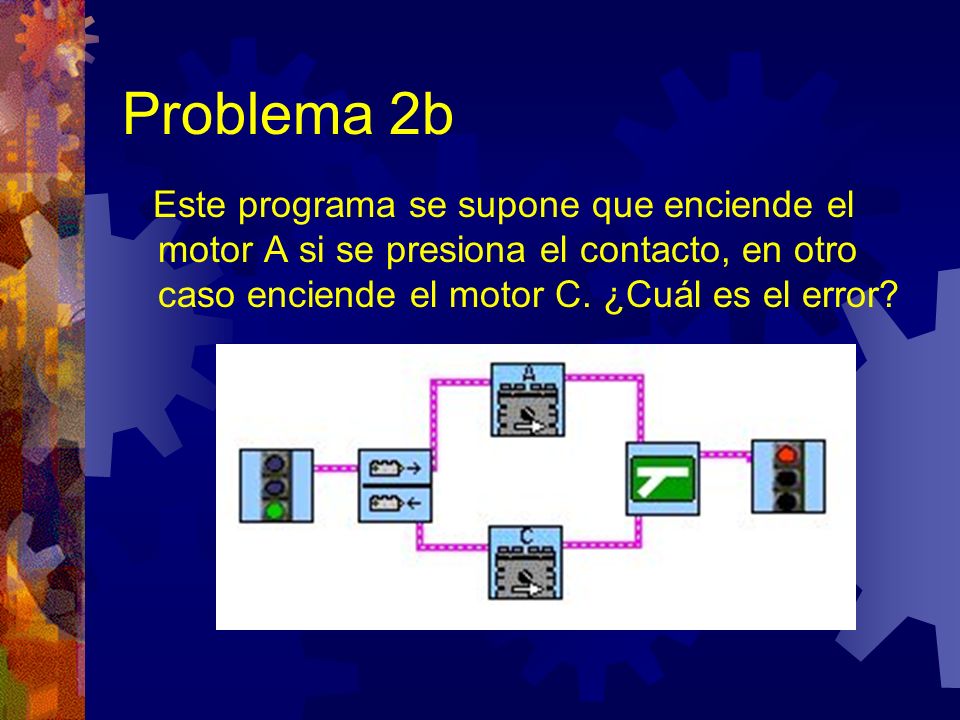 Problema 2b

Este programa se supone que enciende el motor A si se presiona el contacto, en otro caso enciende el motor C. ¿Cuál es el error?

A

C